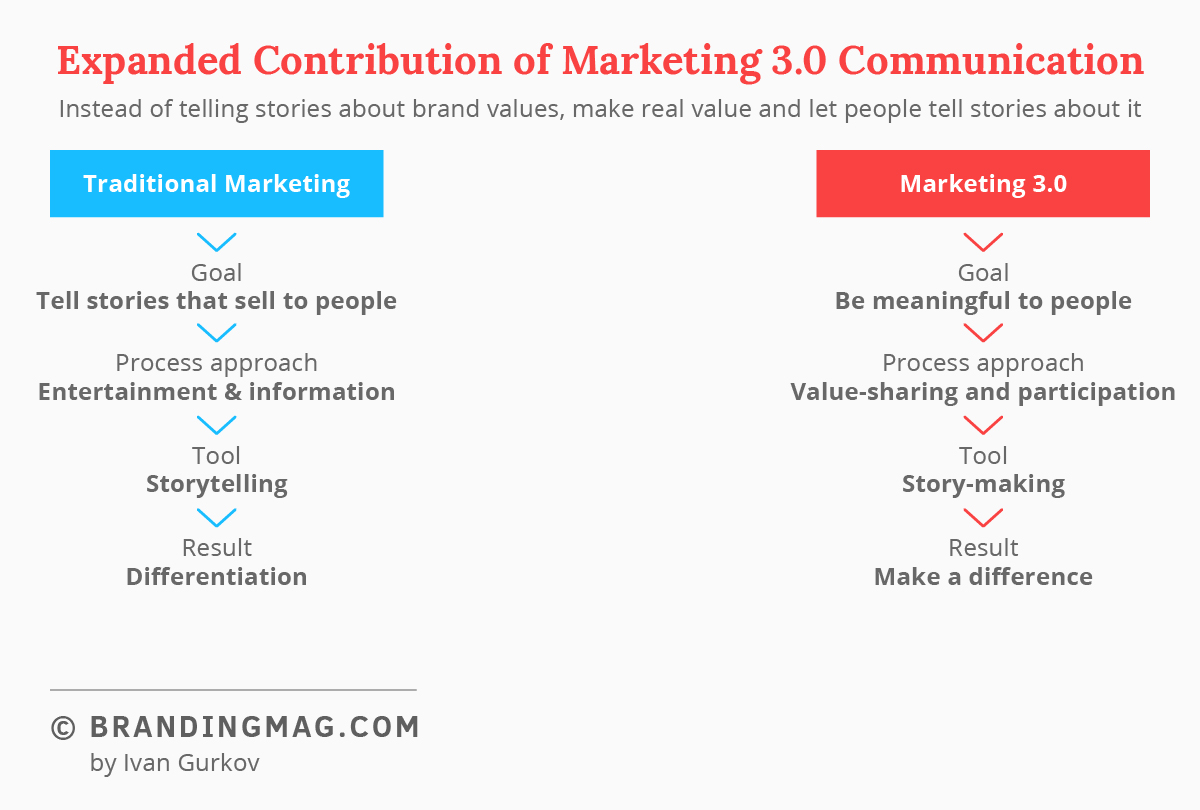 Expanded Contribution of Marketing 3.0 Communication

Instead of telling stories about brand values, make real value and let people tell stories about it

Traditional Marketing

Goal
Tell stories that sell to people

Process approach
Entertainment & information

Tool
Storytelling

Result
Differentiation

Marketing 3.0

Goal
Be meaningful to people

Process approach
Value-sharing and participation

Tool
Story-making

Result
Make a difference

© BRANDINGMAG.COM
by Ivan Gurkov